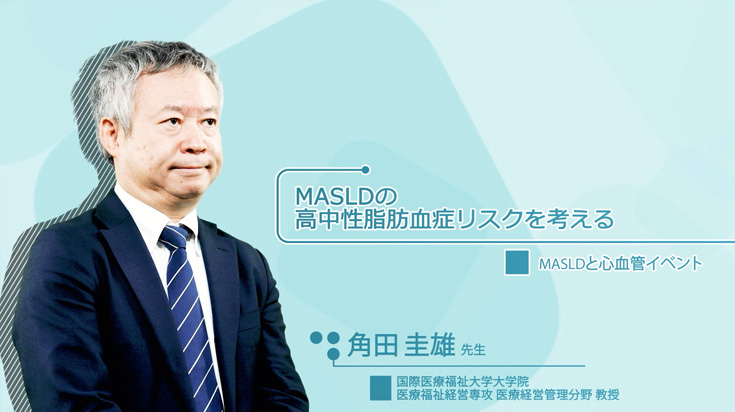 MASLDの
高中性脂肪血症リスクを考える

MASLDと心血管イベント

角田 圭雄 先生

国際医療福祉大学大学院
医療福祉経営専攻 医療経営管理分野 教授